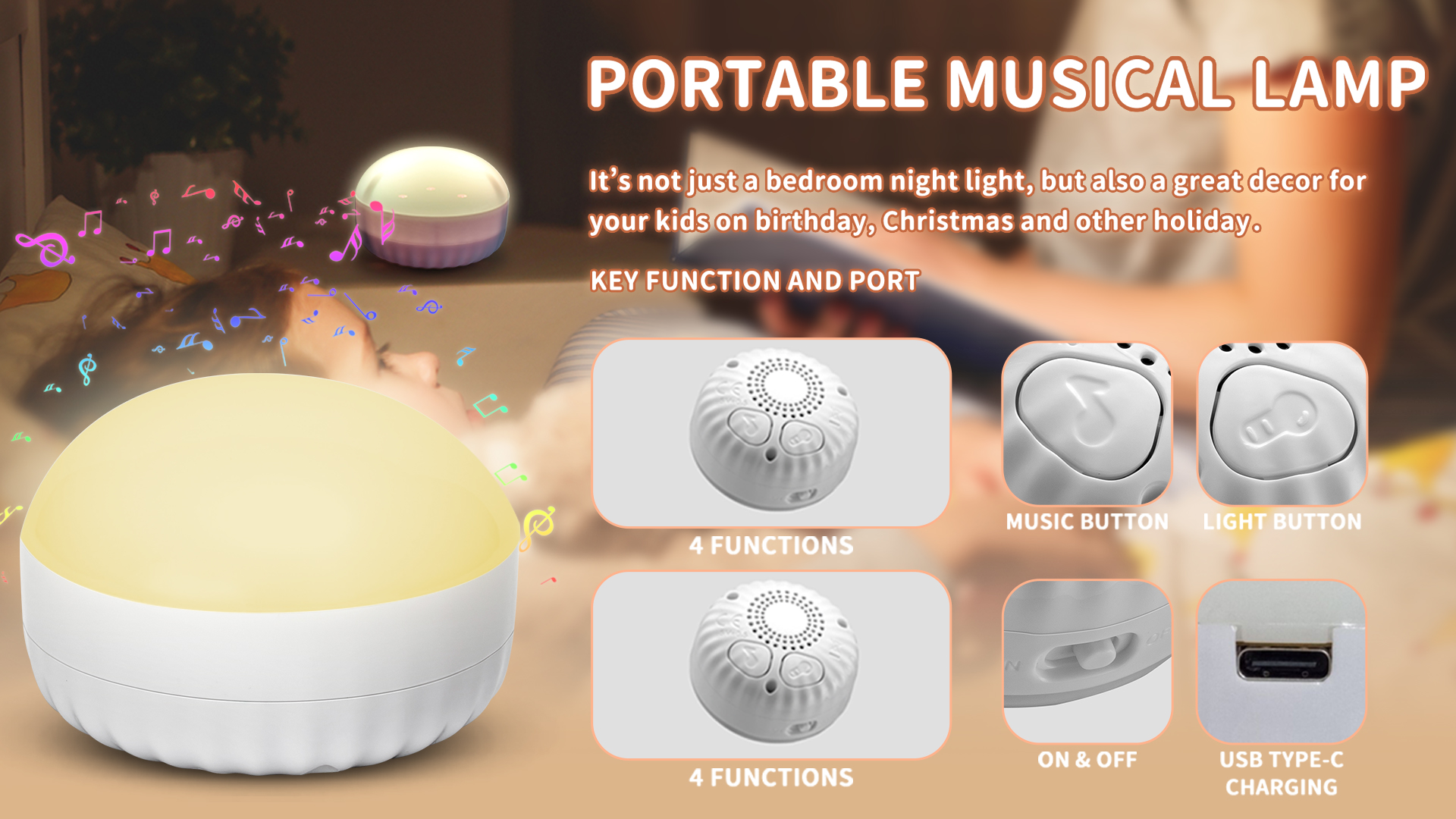 PORTABLE MUSICAL LAMP

It's not just a bedroom night light, but also a great decor for your kids on birthday, Christmas and other holiday.

KEY FUNCTION AND PORT

4 FUNCTIONS

MUSIC BUTTON

LIGHT BUTTON

4 FUNCTIONS

ON & OFF

USB TYPE-C CHARGING